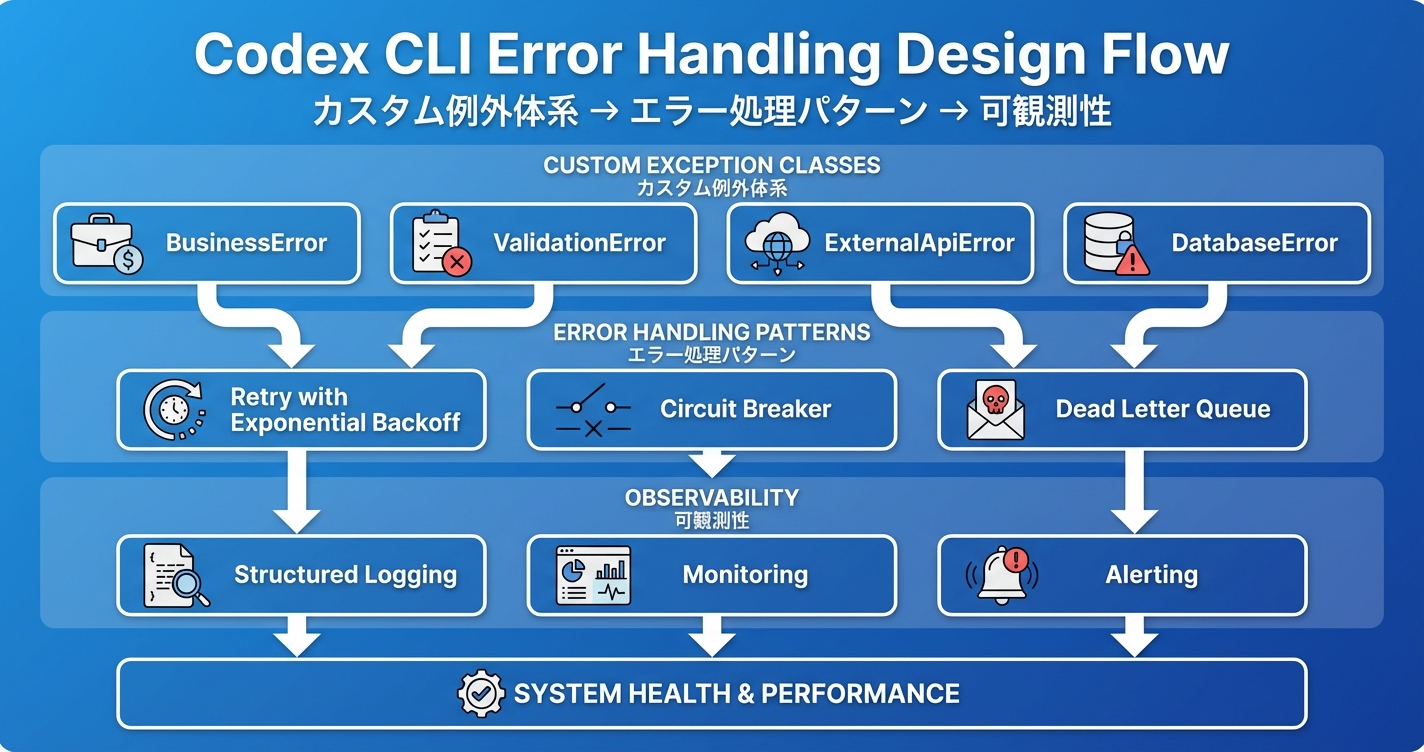 Codex CLI Error Handling Design Flow
カスタム例外体系 → エラー処理パターン → 可観測性

CUSTOM EXCEPTION CLASSES
カスタム例外体系

BusinessError

ValidationError

ExternalApiError

DatabaseError

ERROR HANDLING PATTERNS
エラー処理パターン

Retry with Exponential Backoff

Circuit Breaker

Dead Letter Queue

OBSERVABILITY
可観測性

Structured Logging

Monitoring

Alerting

SYSTEM HEALTH & PERFORMANCE